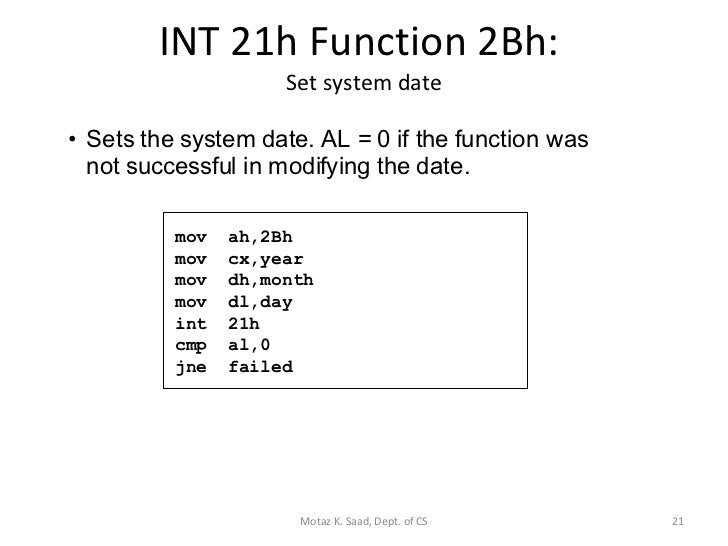 INT 21h Function 2Bh:
Set system date

• Sets the system date. AL = 0 if the function was not successful in modifying the date.

mov ah,2Bh
mov cx,year
mov dh,month
mov dl,day
int 21h
cmp al,0
jne failed

Motaz K. Saad, Dept. of CS

21